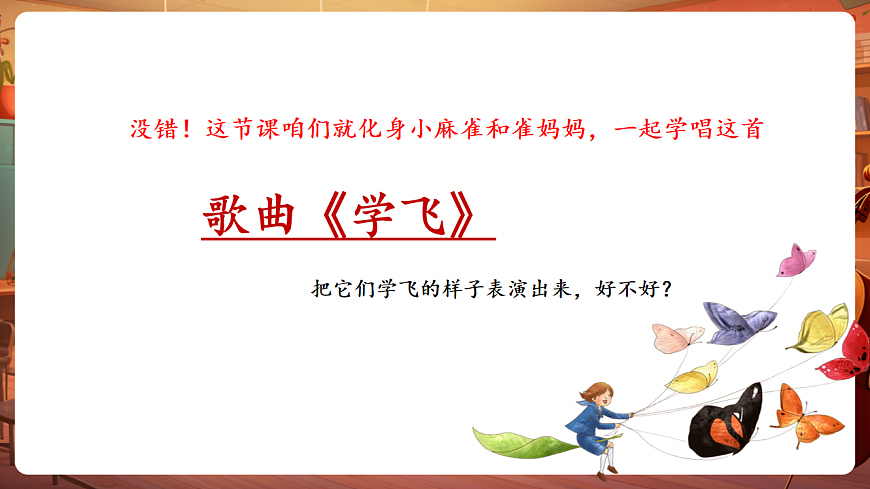 没错！这节课咱们就化身小麻雀和雀妈妈，一起学唱这首

歌曲《学飞》

把它们学飞的样子表演出来，好不好？